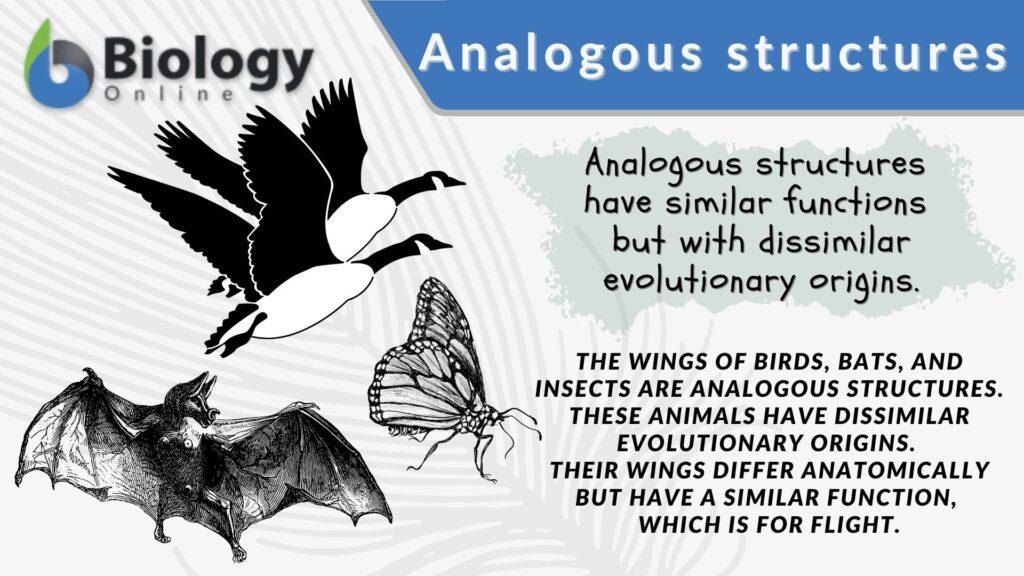 Biology
Online

Analogous structures

Analogous structures have similar functions but with dissimilar evolutionary origins.

THE WINGS OF BIRDS, BATS, AND INSECTS ARE ANALOGOUS STRUCTURES. THESE ANIMALS HAVE DISSIMILAR EVOLUTIONARY ORIGINS. THEIR WINGS DIFFER ANATOMICALLY BUT HAVE A SIMILAR FUNCTION, WHICH IS FOR FLIGHT.